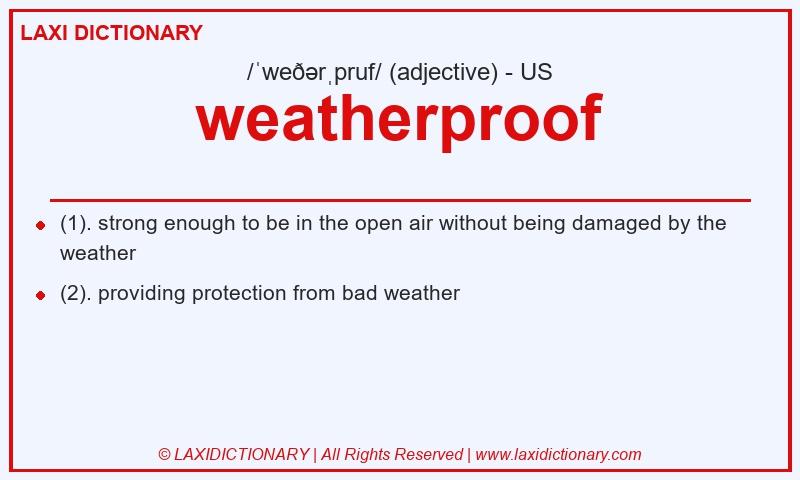 LAXI DICTIONARY

/ˈweðərˌpruf/ (adjective) - US

weatherproof

- (1). strong enough to be in the open air without being damaged by the weather
- (2). providing protection from bad weather

© LAXIDICTIONARY | All Rights Reserved | www.laxidictionary.com